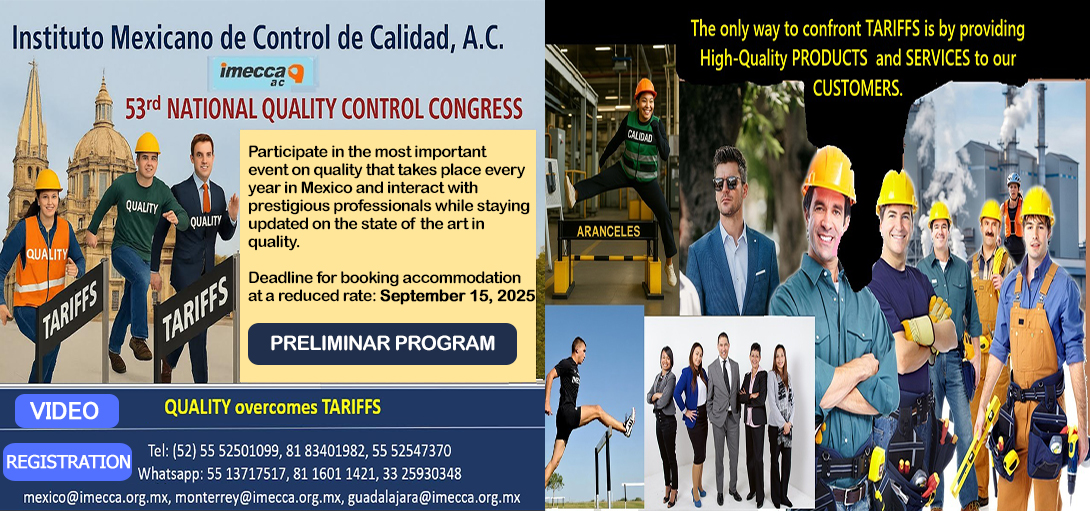 Instituto Mexicano de Control de Calidad, A.C.

imecca ac

53rd NATIONAL QUALITY CONTROL CONGRESS

QUALITY

QUALITY

QUALITY

TARIFFS

TARIFFS

Participate in the most important event on quality that takes place every year in Mexico and interact with prestigious professionals while staying updated on the state of the art in quality.

Deadline for booking accommodation at a reduced rate: September 15, 2025

PRELIMINAR PROGRAM

VIDEO

QUALITY overcomes TARIFFS

REGISTRATION

Tel: (52) 55 52501099, 81 83401982, 55 52547370
Whatsapp: 55 13717517, 81 1601 1421, 33 25930348

mexico@imecca.org.mx, monterrey@imecca.org.mx, guadalajara@imecca.org.mx

The only way to confront TARIFFS is by providing High-Quality PRODUCTS and SERVICES to our CUSTOMERS.

CALIDAD

ARANCELES